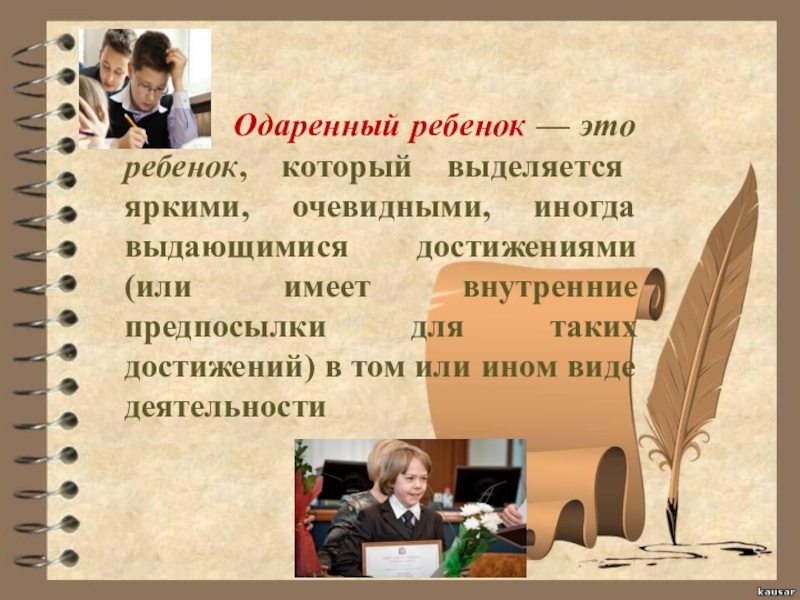 Одаренный ребенок — это ребенок, который выделяется яркими, очевидными, иногда выдающимися достижениями (или имеет внутренние предпосылки для таких достижений) в том или ином виде деятельности

kausar